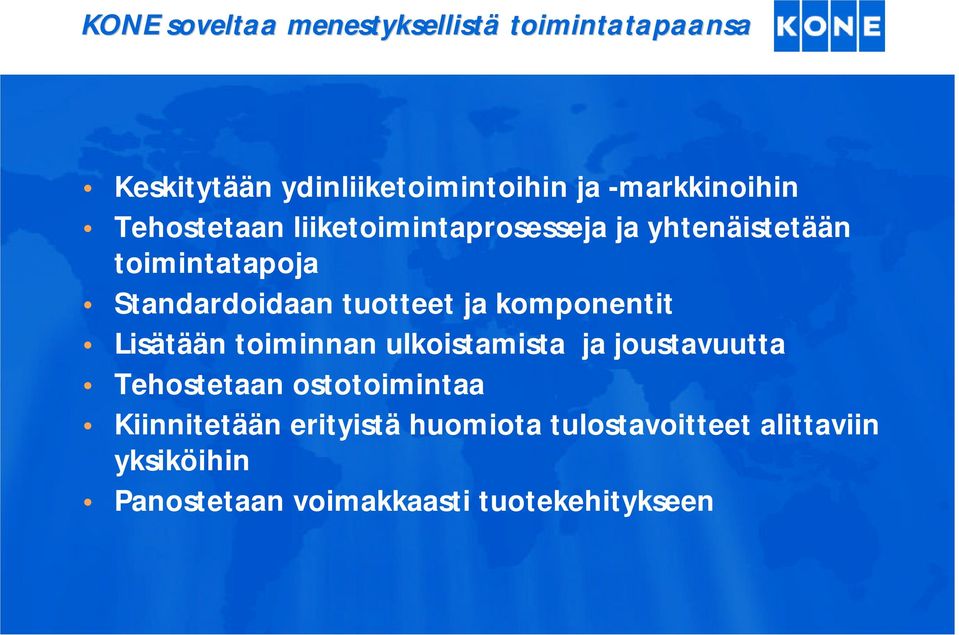 KONE soveltaa menestyksellistä toimintatapaansa

KONE

• Keskitytään ydinliiketoimintoihin ja -markkinoihin
• Tehostetaan liiketoimintaprosesseja ja yhtenäistetään toimintatapoja
• Standardoidaan tuotteet ja komponentit
• Lisätään toiminnan ulkoistamista ja joustavuutta
• Tehostetaan ostotoimintaa
• Kiinnitetään erityistä huomiota tulostavoitteet alittaviin yksiköihin
• Panostetaan voimakkaasti tuotekehitykseen